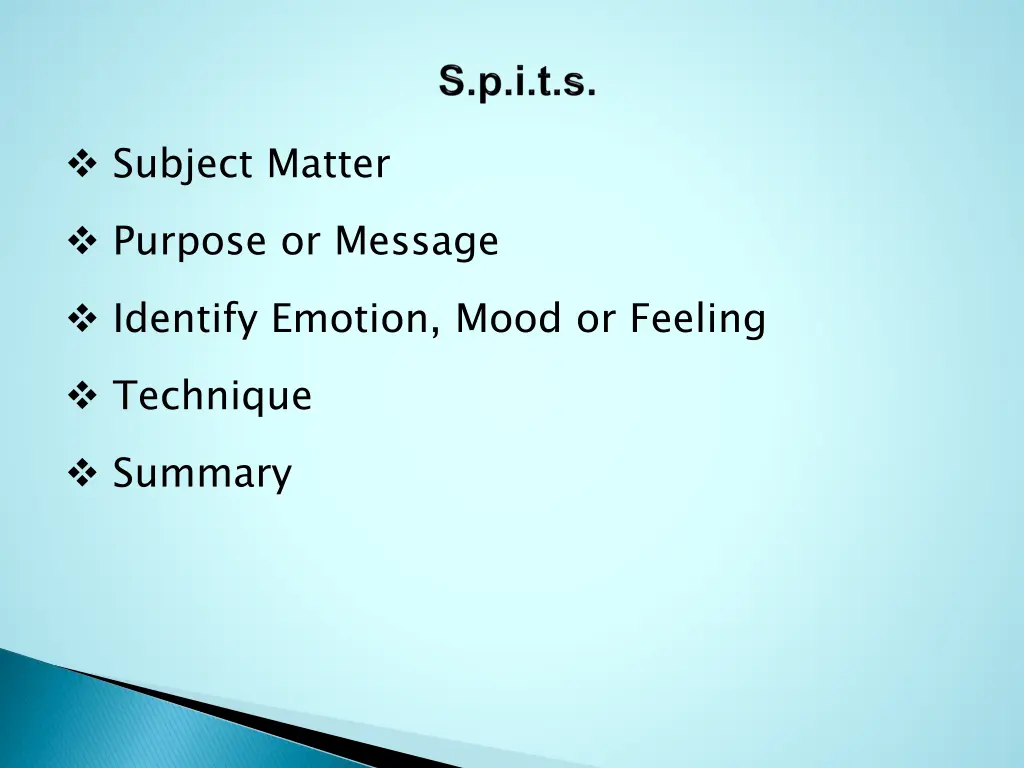 S.p.i.t.s.

❖ Subject Matter

❖ Purpose or Message

❖ Identify Emotion, Mood or Feeling

❖ Technique

❖ Summary